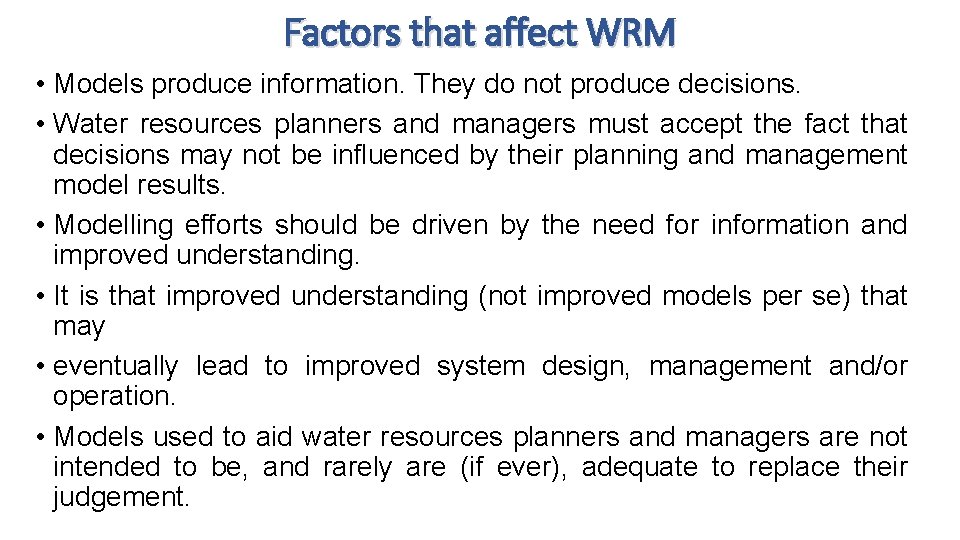 Factors that affect WRM

• Models produce information. They do not produce decisions.

• Water resources planners and managers must accept the fact that decisions may not be influenced by their planning and management model results.

• Modelling efforts should be driven by the need for information and improved understanding.

• It is that improved understanding (not improved models per se) that may

• eventually lead to improved system design, management and/or operation.

• Models used to aid water resources planners and managers are not intended to be, and rarely are (if ever), adequate to replace their judgement.